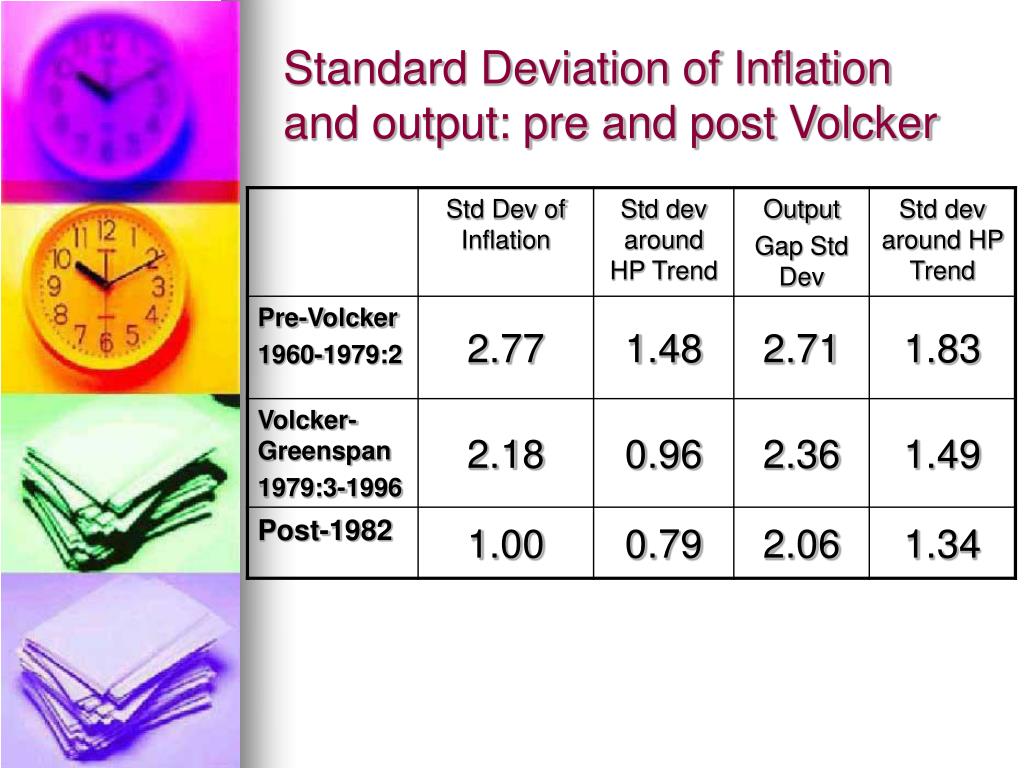 Standard Deviation of Inflation and output: pre and post Volcker

| | Std Dev of Inflation | Std dev around HP Trend | Output Gap Std Dev | Std dev around HP Trend |
|---|---|---|---|---|
| Pre-Volcker 1960-1979:2 | 2.77 | 1.48 | 2.71 | 1.83 |
| Volcker-Greenspan 1979:3-1996 | 2.18 | 0.96 | 2.36 | 1.49 |
| Post-1982 | 1.00 | 0.79 | 2.06 | 1.34 |